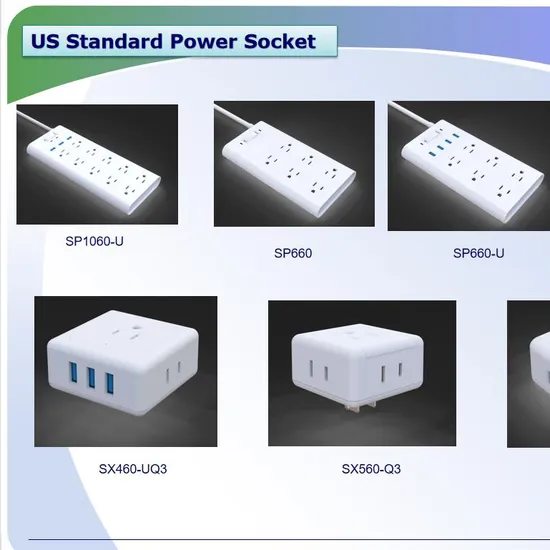 US Standard Power Socket

SP1060-U

SP660

SP660-U

SX460-UQ3

SX560-Q3